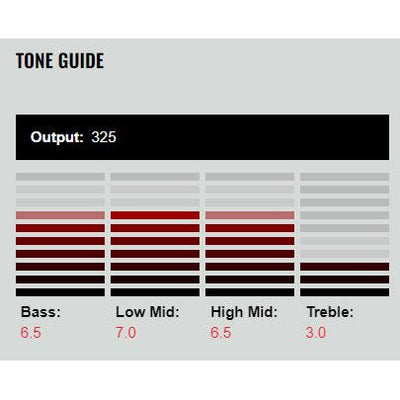 TONE GUIDE

Output: 325

Bass:
6.5

Low Mid:
7.0

High Mid:
6.5

Treble:
3.0